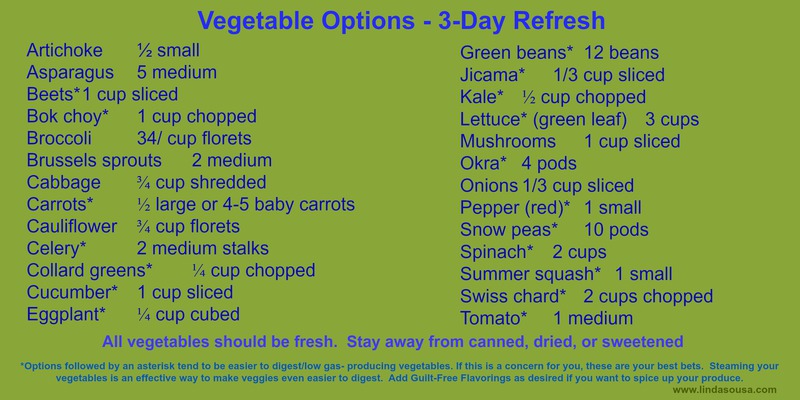 Vegetable Options - 3-Day Refresh

Artichoke ½ small
Asparagus 5 medium
Beets*1 cup sliced
Bok choy* 1 cup chopped
Broccoli 34/ cup florets
Brussels sprouts 2 medium
Cabbage ¾ cup shredded
Carrots* ½ large or 4-5 baby carrots
Cauliflower ¾ cup florets
Celery* 2 medium stalks
Collard greens* ¼ cup chopped
Cucumber* 1 cup sliced
Eggplant* ¼ cup cubed

Green beans* 12 beans
Jicama* 1/3 cup sliced
Kale* ½ cup chopped
Lettuce* (green leaf) 3 cups
Mushrooms 1 cup sliced
Okra* 4 pods
Onions 1/3 cup sliced
Pepper (red)* 1 small
Snow peas* 10 pods
Spinach* 2 cups
Summer squash* 1 small
Swiss chard* 2 cups chopped
Tomato* 1 medium

All vegetables should be fresh. Stay away from canned, dried, or sweetened

*Options followed by an asterisk tend to be easier to digest/low gas- producing vegetables. If this is a concern for you, these are your best bets. Steaming your vegetables is an effective way to make veggies even easier to digest. Add Guilt-Free Flavorings as desired if you want to spice up your produce.

www.lindasousa.com